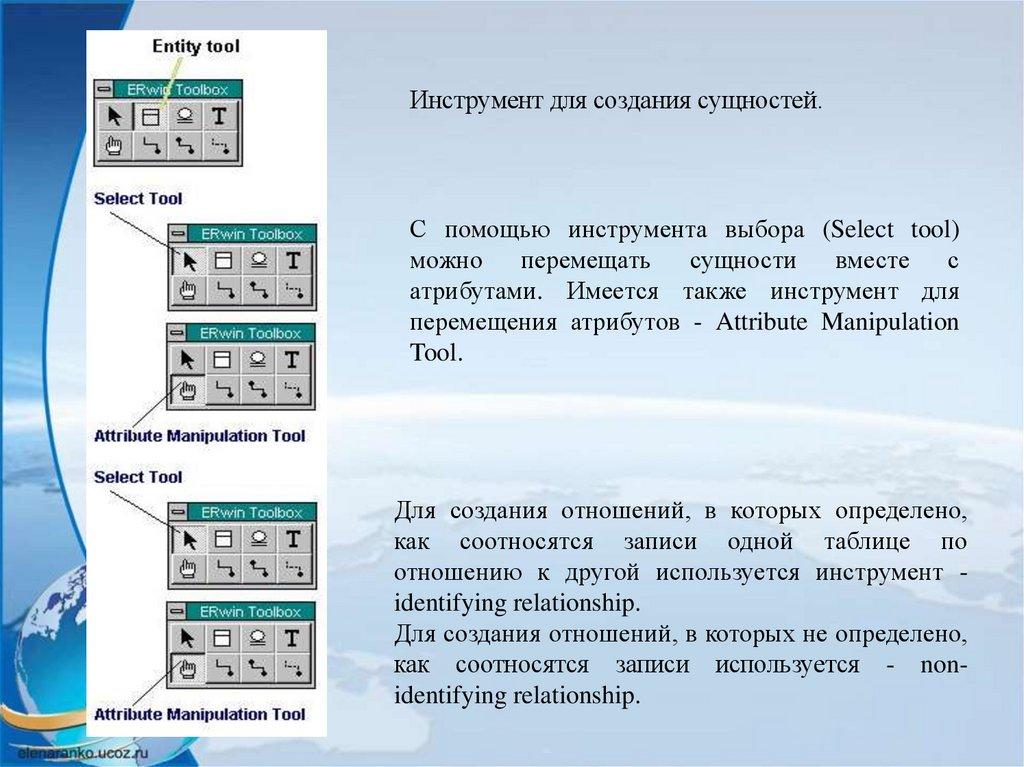 Entity tool

ERwin Toolbox

T

Select Tool

ERwin Toolbox

T

ERwin Toolbox

T

Attribute Manipulation Tool

Select Tool

ERwin Toolbox

T

ERwin Toolbox

T

Attribute Manipulation Tool

elenaranko.ucoz.ru

Инструмент для создания сущностей.

С помощью инструмента выбора (Select tool) можно перемещать сущности вместе с атрибутами. Имеется также инструмент для перемещения атрибутов - Attribute Manipulation Tool.

Для создания отношений, в которых определено, как соотносятся записи одной таблице по отношению к другой используется инструмент - identifying relationship.
Для создания отношений, в которых не определено, как соотносятся записи используется - non-identifying relationship.